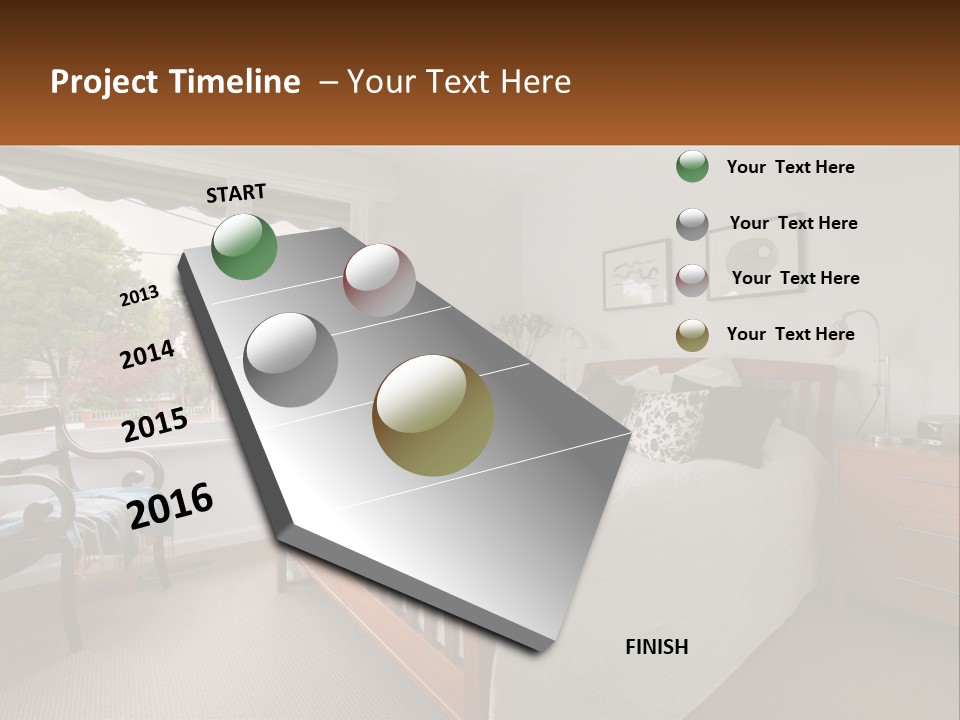 Project Timeline – Your Text Here

START

2013

2014

2015

2016

FINISH

Your Text Here

Your Text Here

Your Text Here

Your Text Here